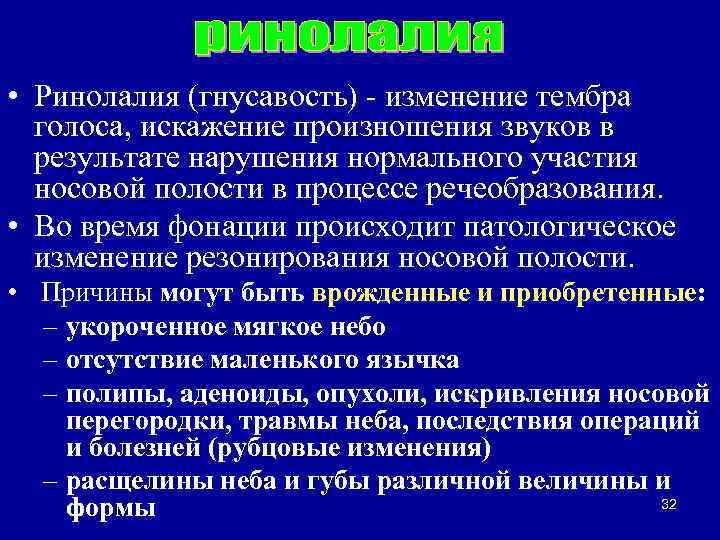 ринолалия

• Ринолалия (гнусавость) - изменение тембра голоса, искажение произношения звуков в результате нарушения нормального участия носовой полости в процессе речеобразования.

• Во время фонации происходит патологическое изменение резонирования носовой полости.

• Причины могут быть врожденные и приобретенные:
– укороченное мягкое небо
– отсутствие маленького язычка
– полипы, аденоиды, опухоли, искривления носовой перегородки, травмы неба, последствия операций и болезней (рубцовые изменения)
– расщелины неба и губы различной величины и формы

32